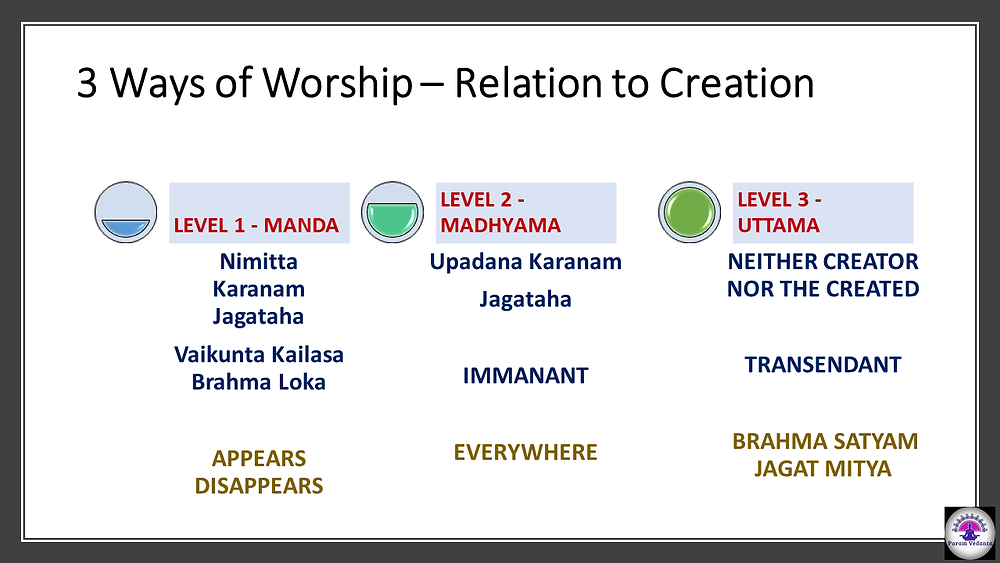 3 Ways of Worship – Relation to Creation

LEVEL 1 - MANDA

Nimitta Karanam Jagataha

Vaikunta Kailasa Brahma Loka

APPEARS DISAPPEARS

LEVEL 2 - MADHYAMA

Upadana Karanam

Jagataha

IMMANANT

EVERYWHERE

LEVEL 3 - UTTAMA

NEITHER CREATOR NOR THE CREATED

TRANSENDANT

BRAHMA SATYAM JAGAT MITYA

Param Vedanta